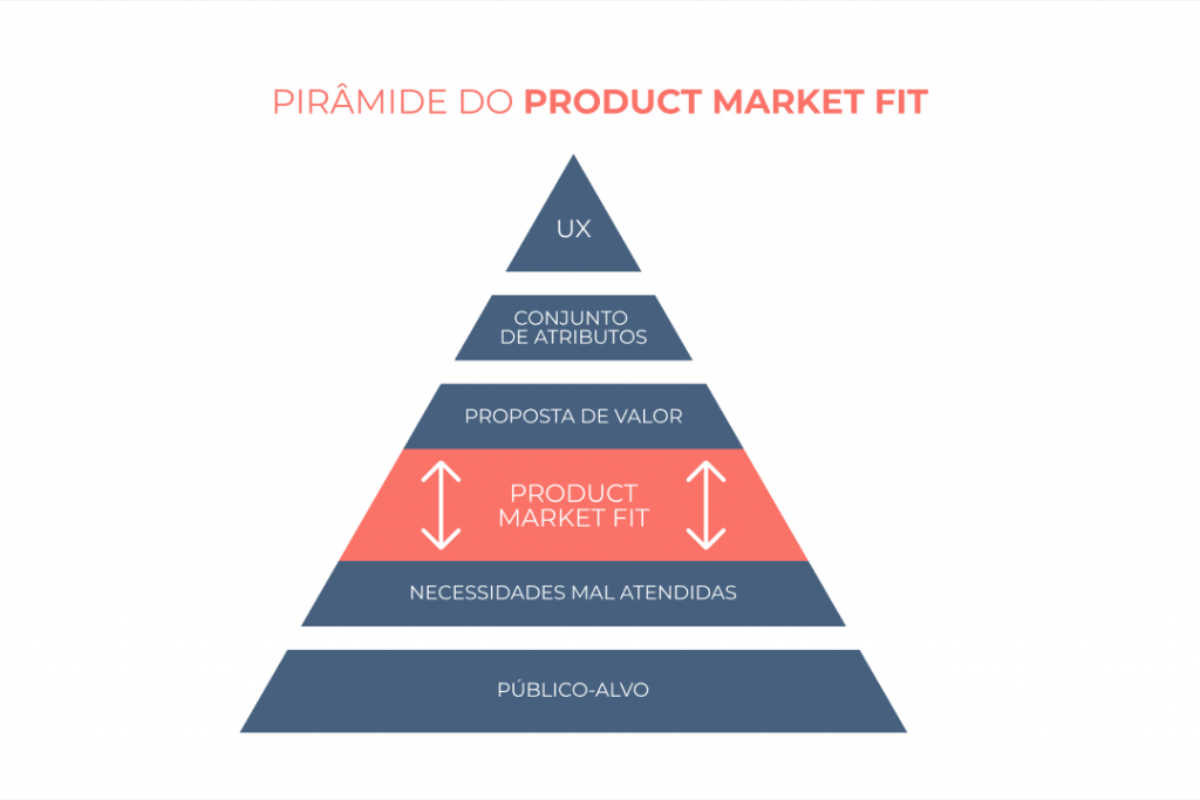 PIRÂMIDE DO PRODUCT MARKET FIT

UX

CONJUNTO DE ATRIBUTOS

PROPOSTA DE VALOR

PRODUCT MARKET FIT

NECESSIDADES MAL ATENDIDAS

PÚBLICO-ALVO